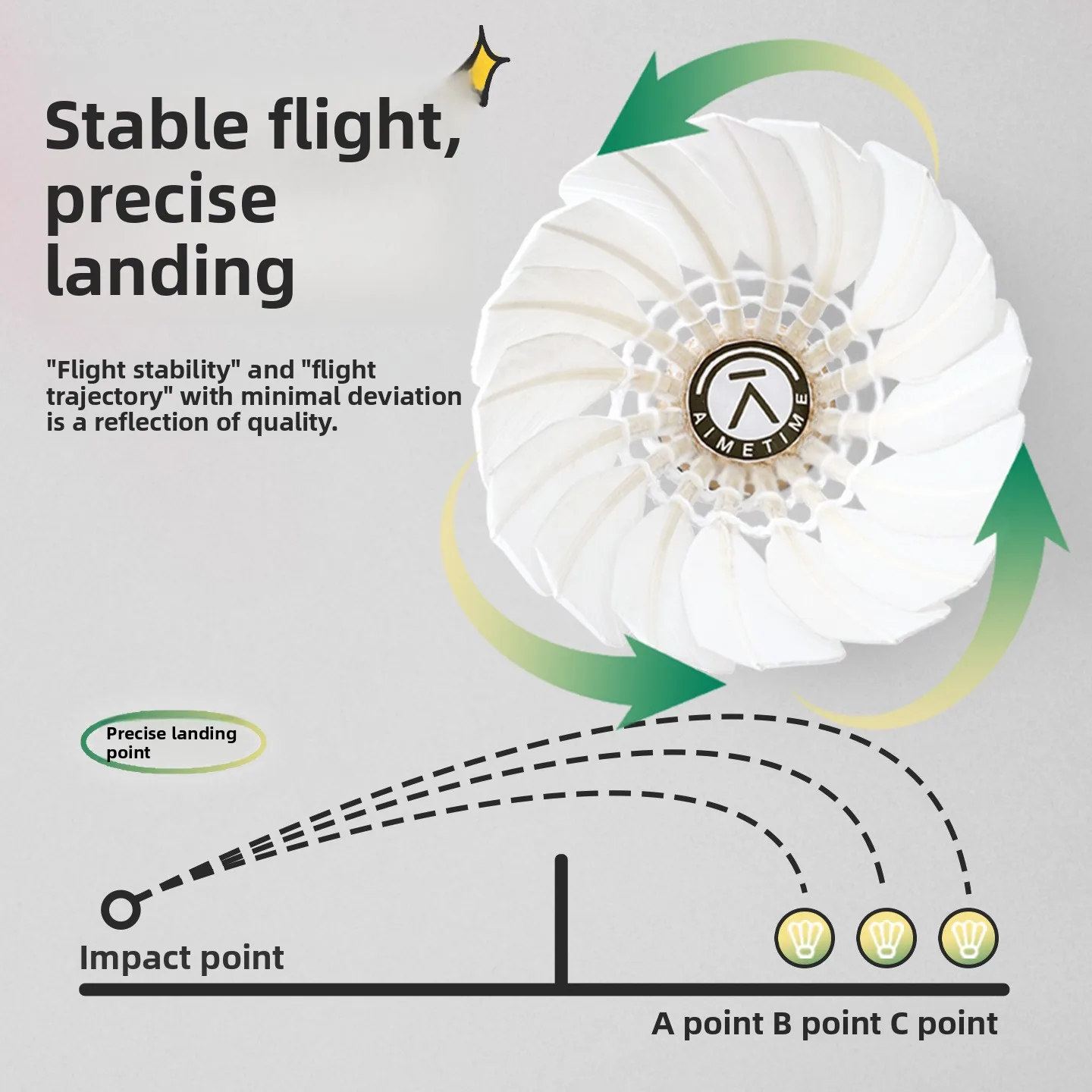 Stable flight, precise landing

"Flight stability" and "flight trajectory" with minimal deviation is a reflection of quality.

AIMETIME

Precise landing point

Impact point

A point B point C point